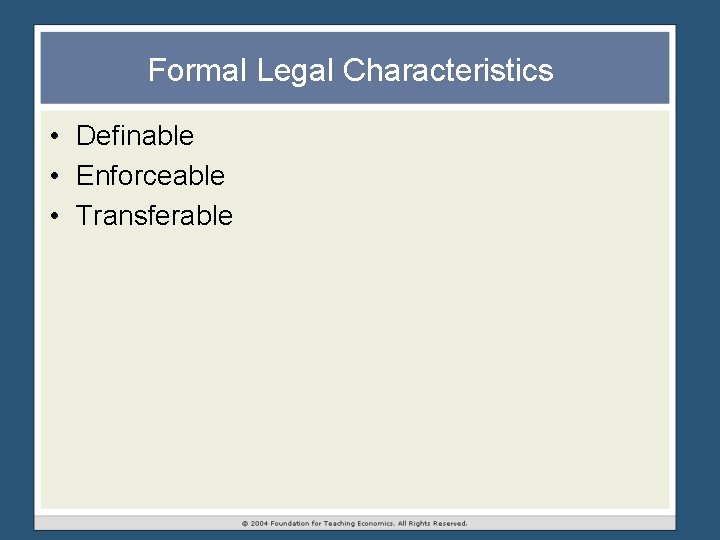 Formal Legal Characteristics

• Definable
• Enforceable
• Transferable

© 2004 Foundation for Teaching Economics. All Rights Reserved.